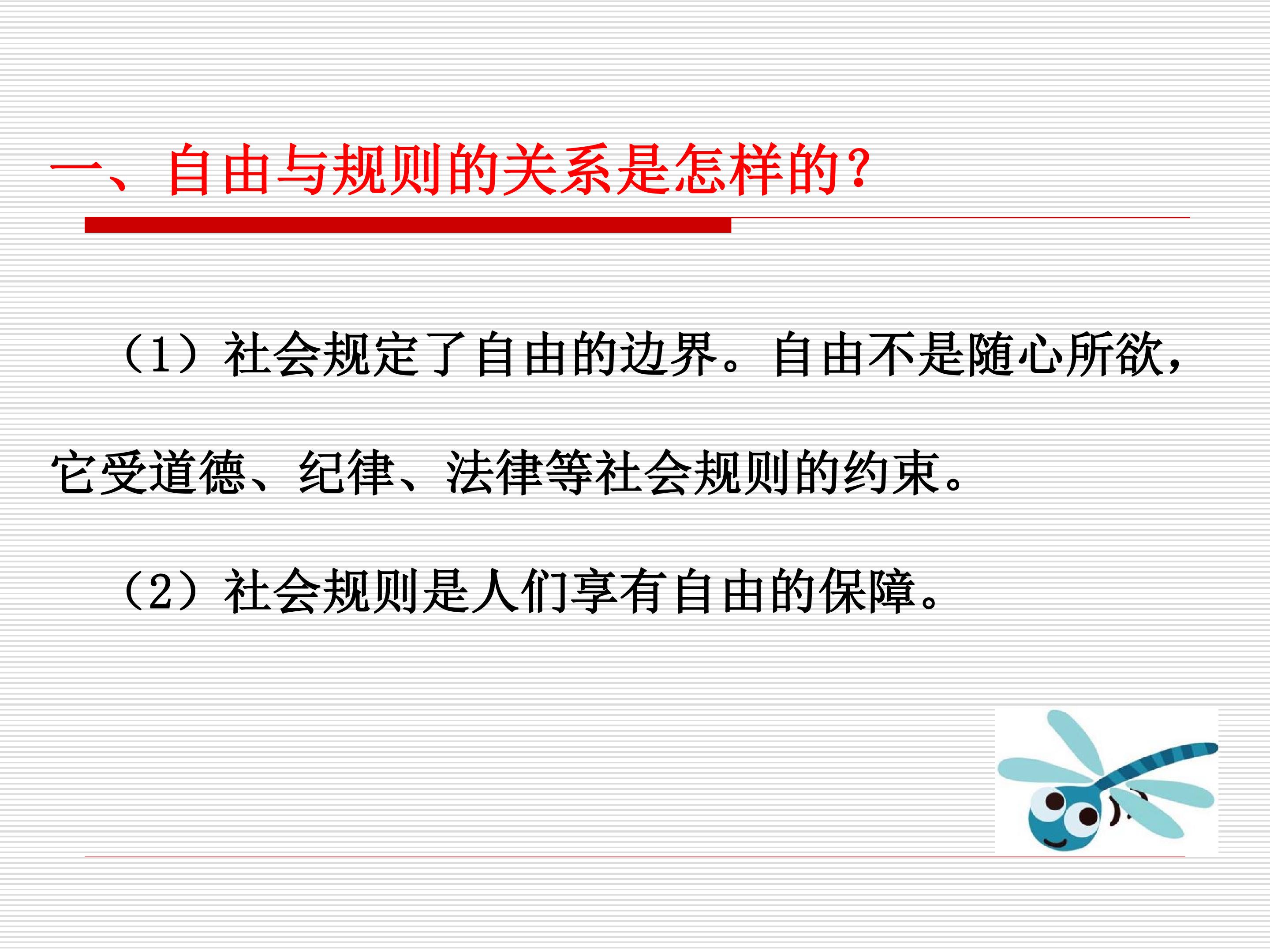 一、自由与规则的关系是怎样的？

（1）社会规定了自由的边界。自由不是随心所欲，它受道德、纪律、法律等社会规则的约束。

（2）社会规则是人们享有自由的保障。